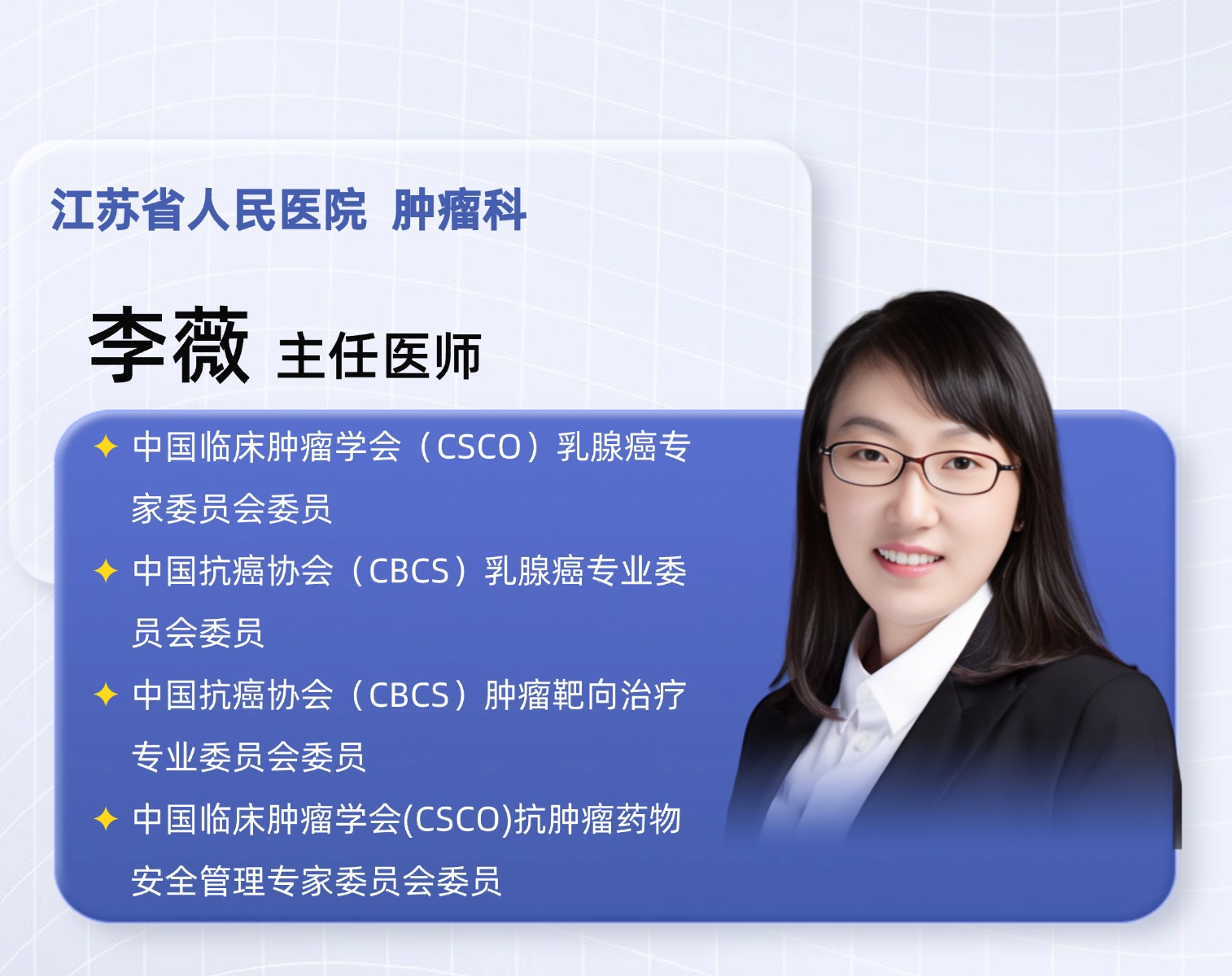 江苏省人民医院 肿瘤科

李薇 主任医师

✦ 中国临床肿瘤学会（CSCO）乳腺癌专家委员会委员

✦ 中国抗癌协会（CBCS）乳腺癌专业委员会委员

✦ 中国抗癌协会（CBCS）肿瘤靶向治疗专业委员会委员

✦ 中国临床肿瘤学会(CSCO)抗肿瘤药物安全管理专家委员会委员